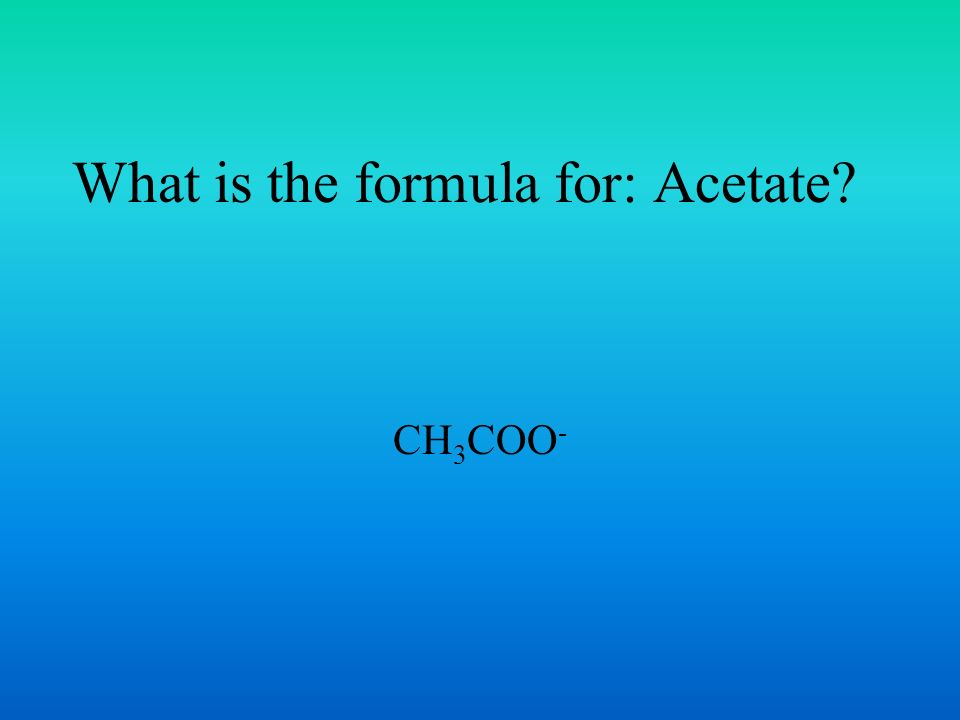 What is the formula for: Acetate?

$CH_3COO^-$